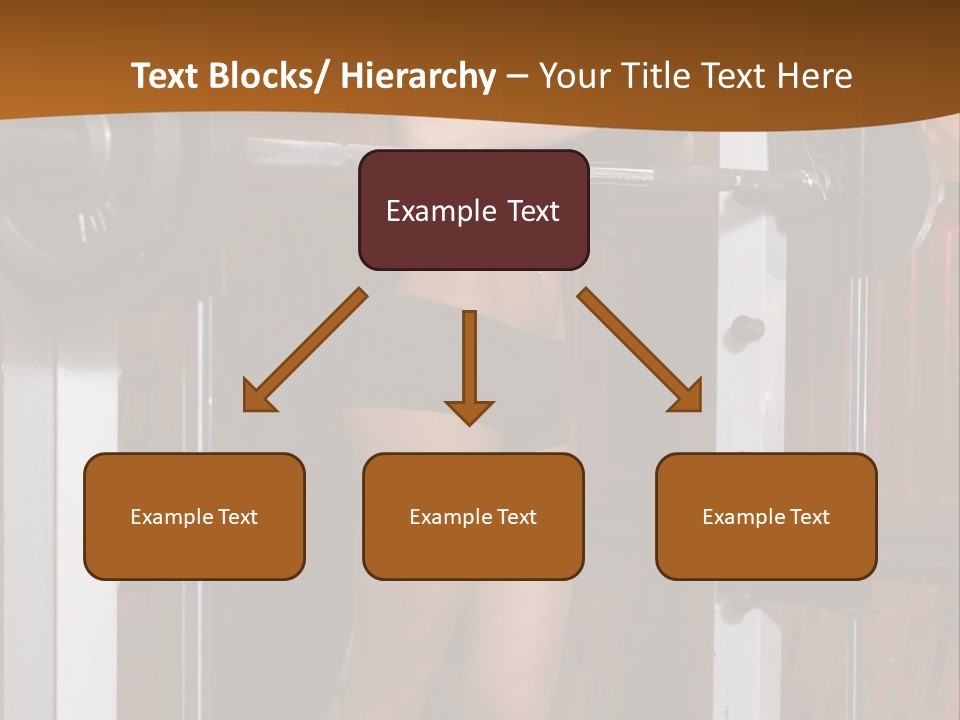 Text Blocks/ Hierarchy – Your Title Text Here

Example Text

Example Text

Example Text

Example Text